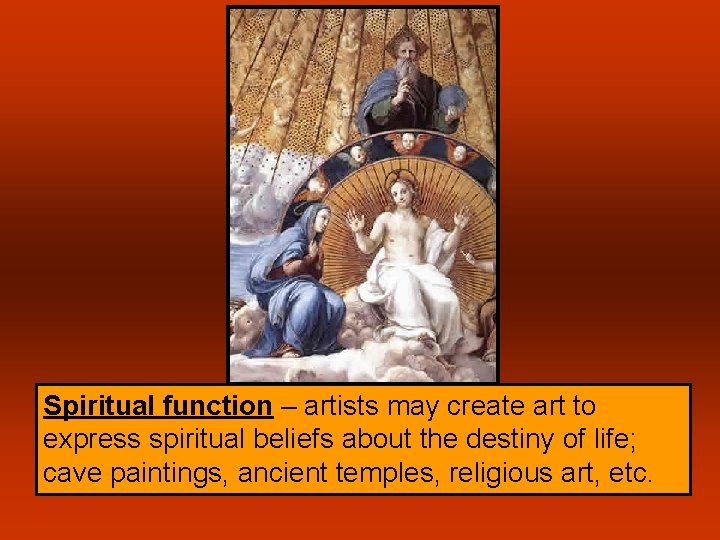 Spiritual function – artists may create art to express spiritual beliefs about the destiny of life; cave paintings, ancient temples, religious art, etc.